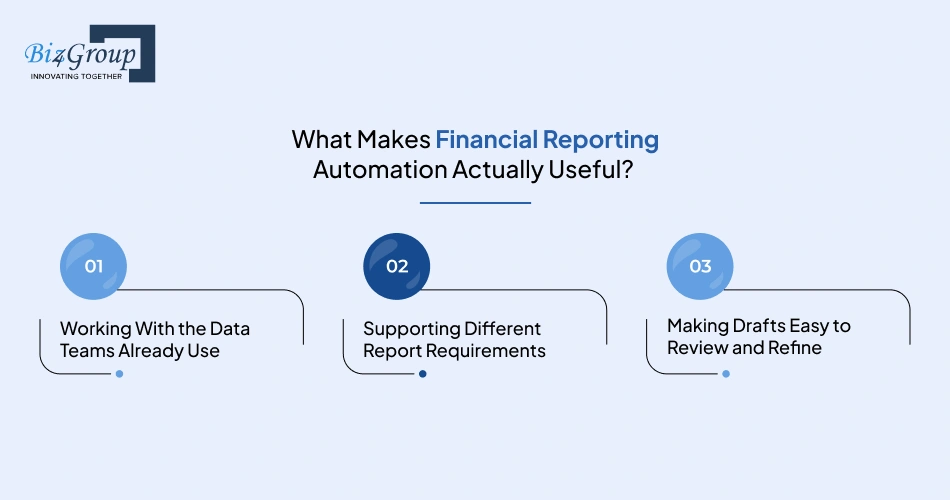 Biz4Group
INNOVATING TOGETHER

What Makes Financial Reporting Automation Actually Useful?

01

Working With the Data Teams Already Use

02

Supporting Different Report Requirements

03

Making Drafts Easy to Review and Refine